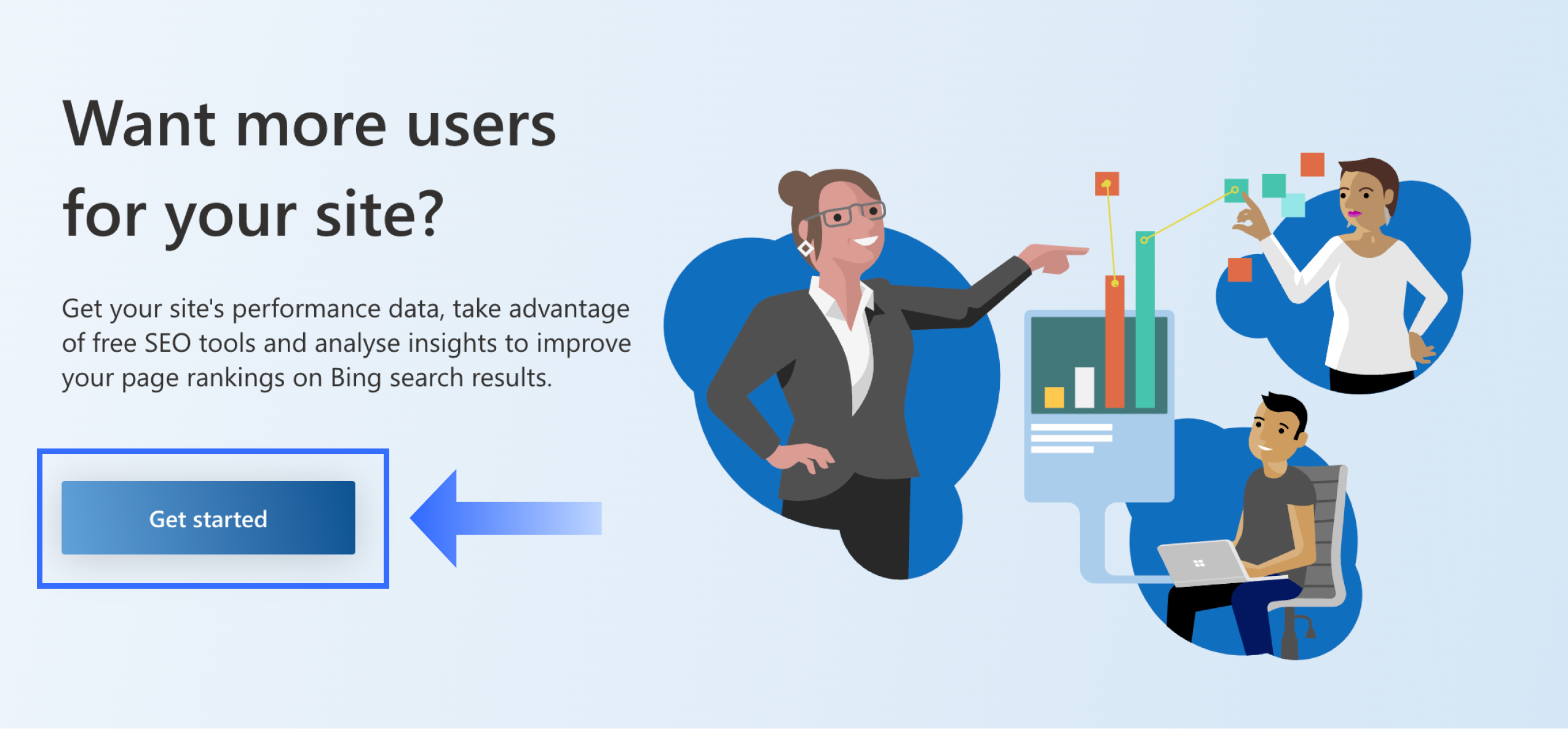 Want more users for your site?

Get your site's performance data, take advantage of free SEO tools and analyse insights to improve your page rankings on Bing search results.

Get started